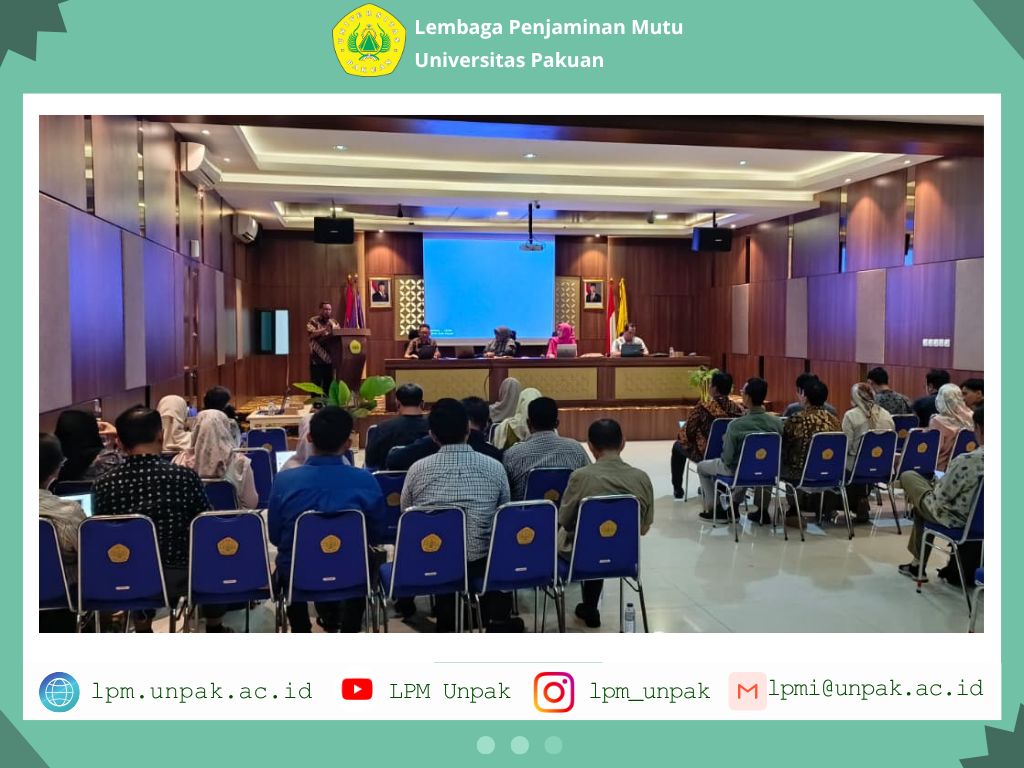 Lembaga Penjaminan Mutu
Universitas Pakuan

lpm.unpak.ac.id LPM Unpak lpm_unpak lpmi@unpak.ac.id